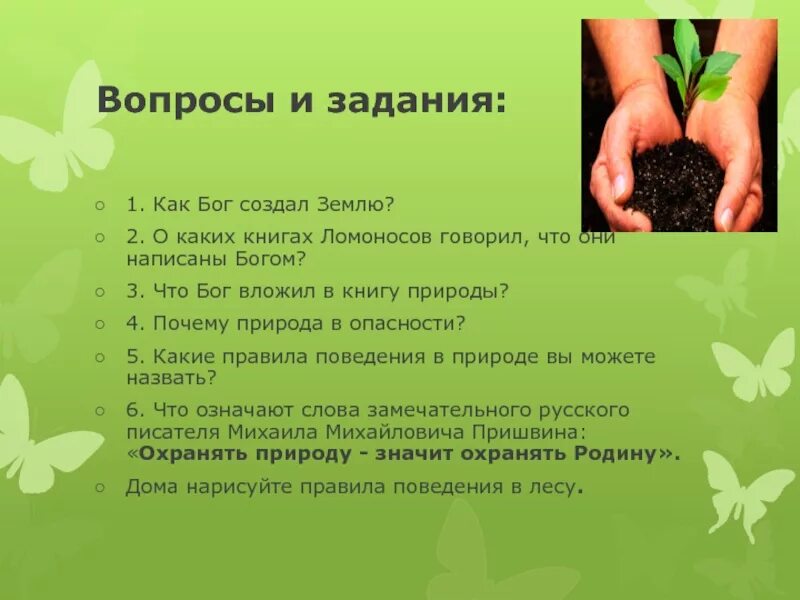 Вопросы и задания:

○ 1. Как Бог создал Землю?
○ 2. О каких книгах Ломоносов говорил, что они написаны Богом?
○ 3. Что Бог вложил в книгу природы?
○ 4. Почему природа в опасности?
○ 5. Какие правила поведения в природе вы можете назвать?
○ 6. Что означают слова замечательного русского писателя Михаила Михайловича Пришвина: «Охранять природу - значит охранять Родину».
○ Дома нарисуйте правила поведения в лесу.